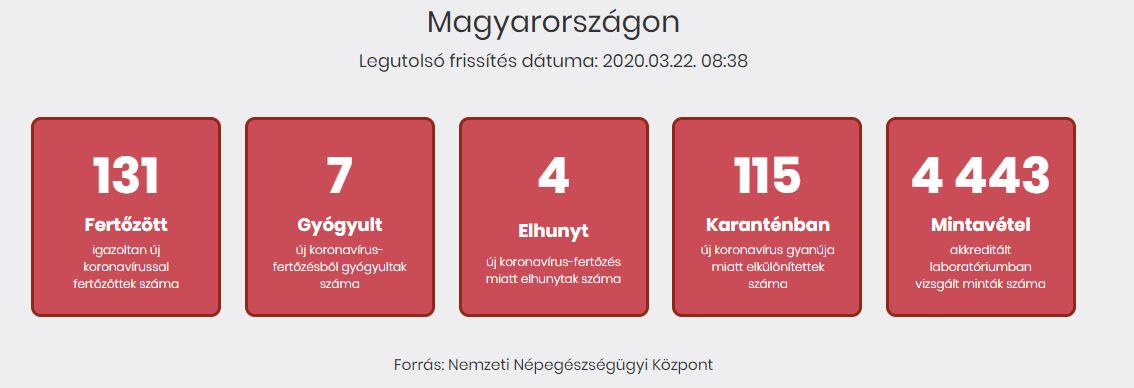 Magyarországon

Legutolsó frissítés dátuma: 2020.03.22. 08:38

131
Fertőzött
igazoltan új koronavírussal fertőzöttek száma

7
Gyógyult
új koronavírus-fertőzésből gyógyultak száma

4
Elhunyt
új koronavírus-fertőzés miatt elhunytak száma

115
Karanténban
új koronavírus gyanúja miatt elkülönítettek száma

4 443
Mintavétel
akkreditált laboratóriumban vizsgált minták száma

Forrás: Nemzeti Népegészségügyi Központ